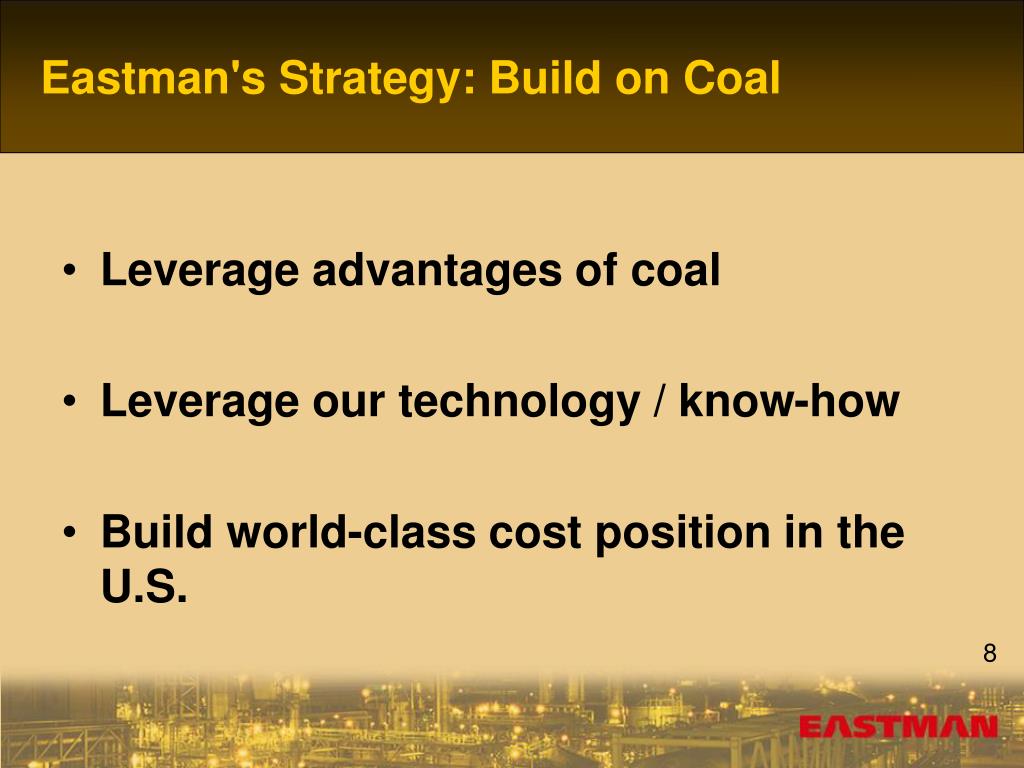 Eastman's Strategy: Build on Coal

• Leverage advantages of coal

• Leverage our technology / know-how

• Build world-class cost position in the U.S.

8

EASTMAN